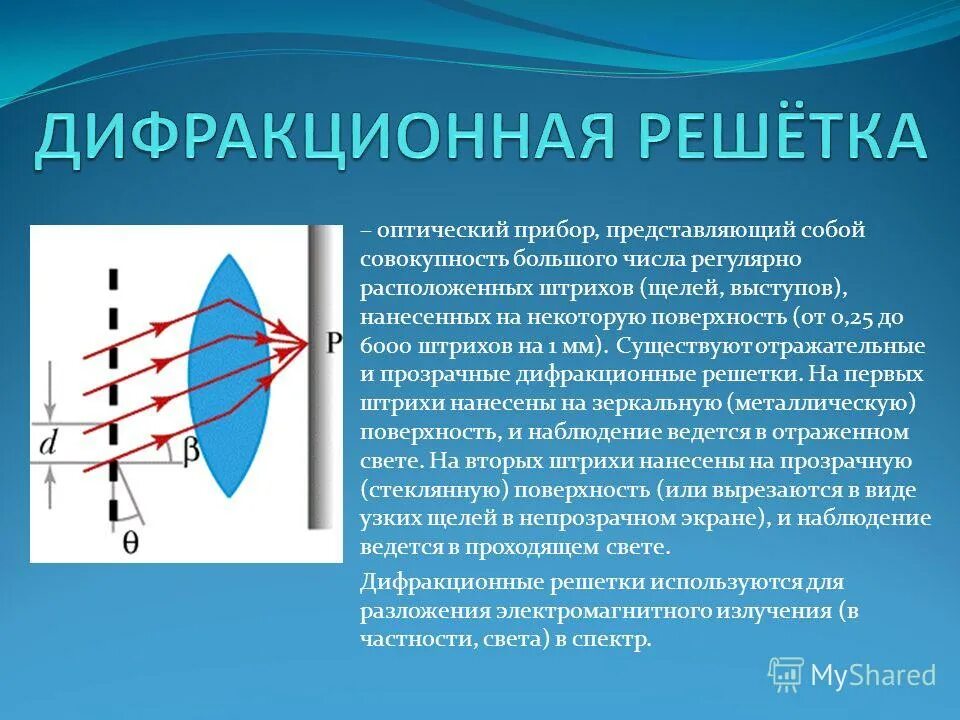 ДИФРАКЦИОННАЯ РЕШЁТКА

$d$

$\beta$

$\theta$

P

– оптический прибор, представляющий собой совокупность большого числа регулярно расположенных штрихов (щелей, выступов), нанесенных на некоторую поверхность (от 0,25 до 6000 штрихов на 1 мм). Существуют отражательные и прозрачные дифракционные решетки. На первых штрихи нанесены на зеркальную (металлическую) поверхность, и наблюдение ведется в отраженном свете. На вторых штрихи нанесены на прозрачную (стеклянную) поверхность (или вырезаются в виде узких щелей в непрозрачном экране), и наблюдение ведется в проходящем свете.

Дифракционные решетки используются для разложения электромагнитного излучения (в частности, света) в спектр.

MyShared